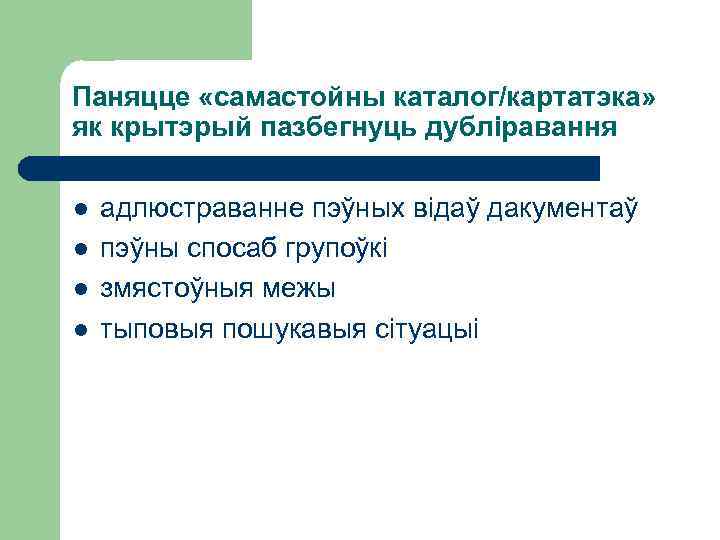 Паняцце «самастойны каталог/картатэка» як крытэрый пазбегнуць дубліравання

- адлюстраванне пэўных відаў дакументаў
- пэўны спосаб групоўкі
- змястоўныя межы
- тыповыя пошукавыя сітуацыі